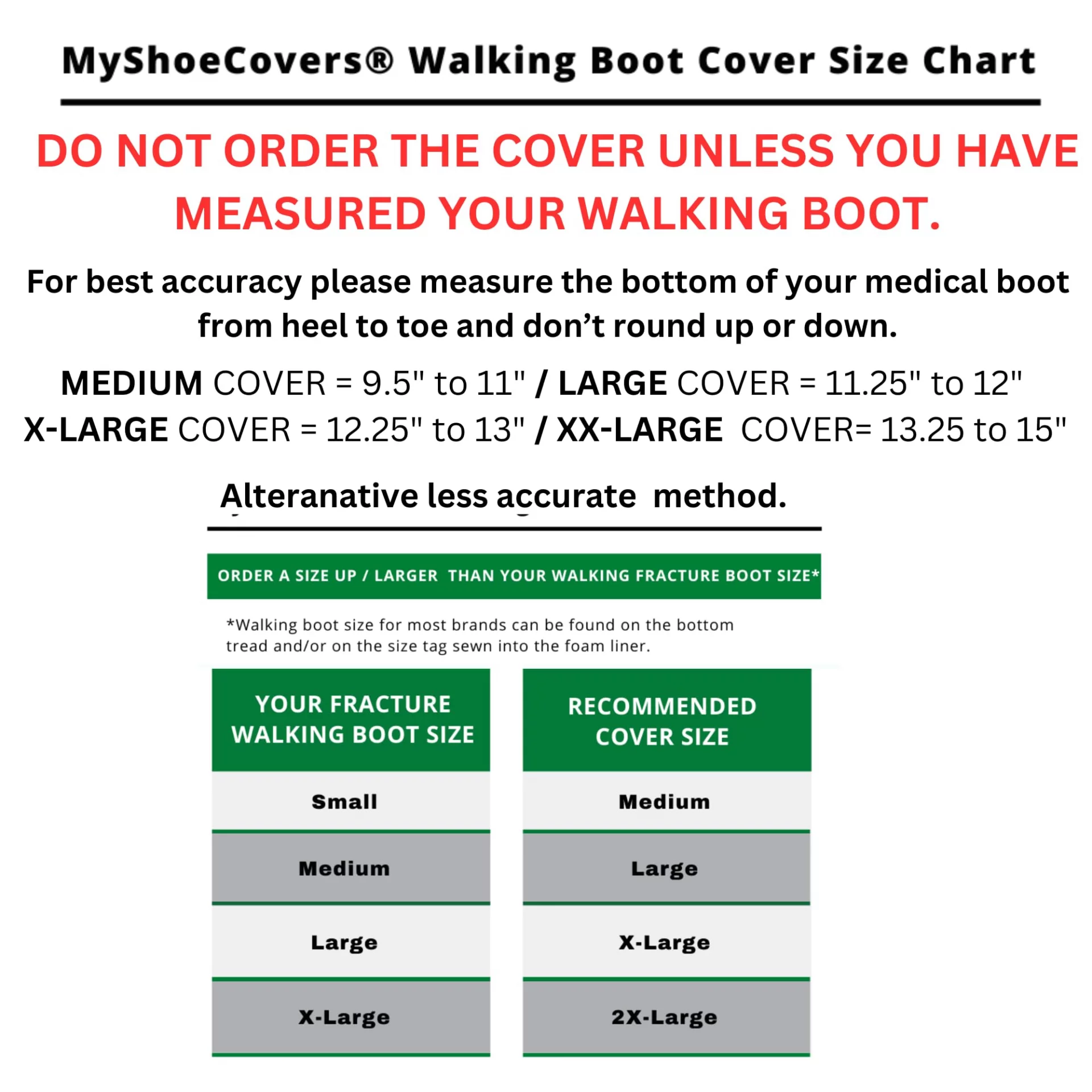 MyShoeCovers® Walking Boot Cover Size Chart

DO NOT ORDER THE COVER UNLESS YOU HAVE MEASURED YOUR WALKING BOOT.

For best accuracy please measure the bottom of your medical boot from heel to toe and don't round up or down.

MEDIUM COVER = 9.5" to 11" / LARGE COVER = 11.25" to 12"
X-LARGE COVER = 12.25" to 13" / XX-LARGE COVER= 13.25 to 15"

Alteranative less accurate method.

ORDER A SIZE UP / LARGER THAN YOUR WALKING FRACTURE BOOT SIZE*

*Walking boot size for most brands can be found on the bottom tread and/or on the size tag sewn into the foam liner.

| YOUR FRACTURE WALKING BOOT SIZE | RECOMMENDED COVER SIZE |
|---|---|
| Small | Medium |
| Medium | Large |
| Large | X-Large |
| X-Large | 2X-Large |